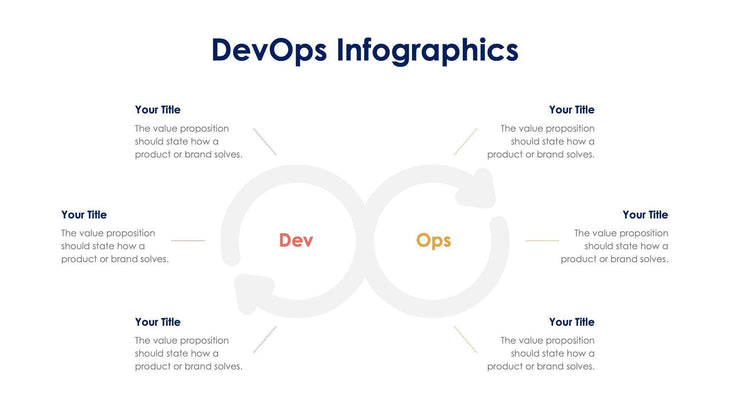 DevOps Infographics

Your Title
The value proposition should state how a product or brand solves.

Your Title
The value proposition should state how a product or brand solves.

Your Title
The value proposition should state how a product or brand solves.

Dev

Ops

Your Title
The value proposition should state how a product or brand solves.

Your Title
The value proposition should state how a product or brand solves.

Your Title
The value proposition should state how a product or brand solves.